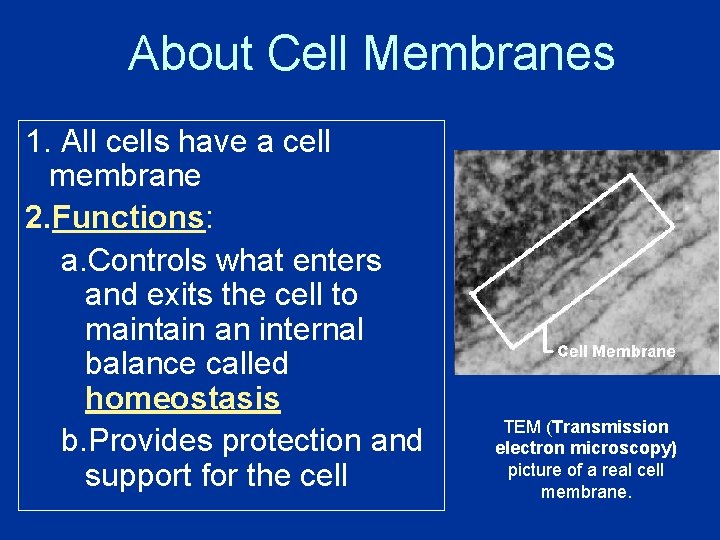 About Cell Membranes

1. All cells have a cell membrane

2.Functions:

a.Controls what enters and exits the cell to maintain an internal balance called homeostasis

b.Provides protection and support for the cell

Cell Membrane

TEM (Transmission electron microscopy) picture of a real cell membrane.